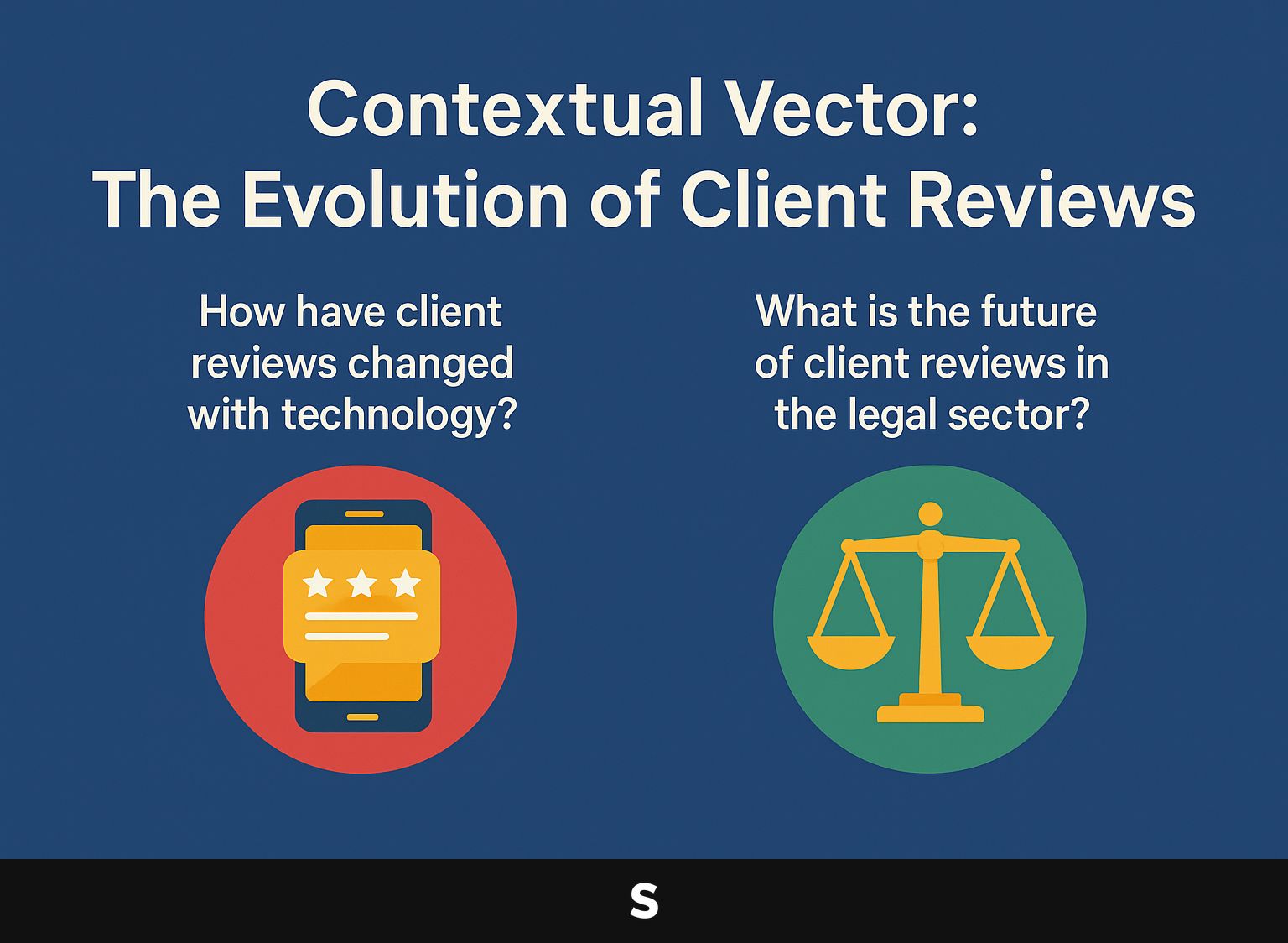 Contextual Vector:
The Evolution of Client Reviews

How have client reviews changed with technology?

What is the future of client reviews in the legal sector?

S